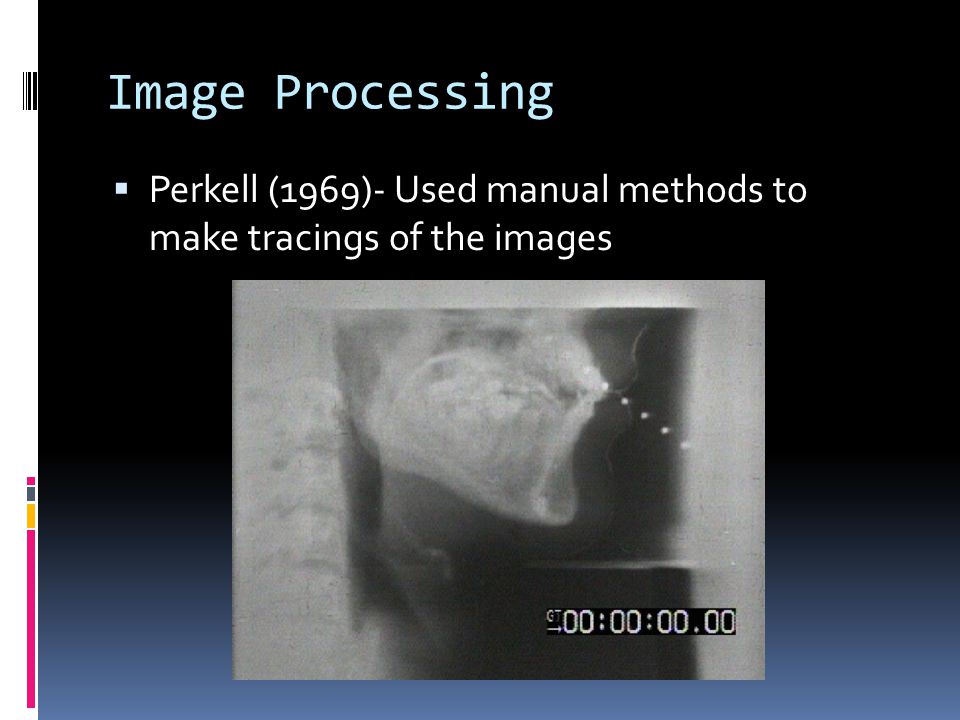 Image Processing

▪ Perkell (1969)- Used manual methods to make tracings of the images

00:00:00.00